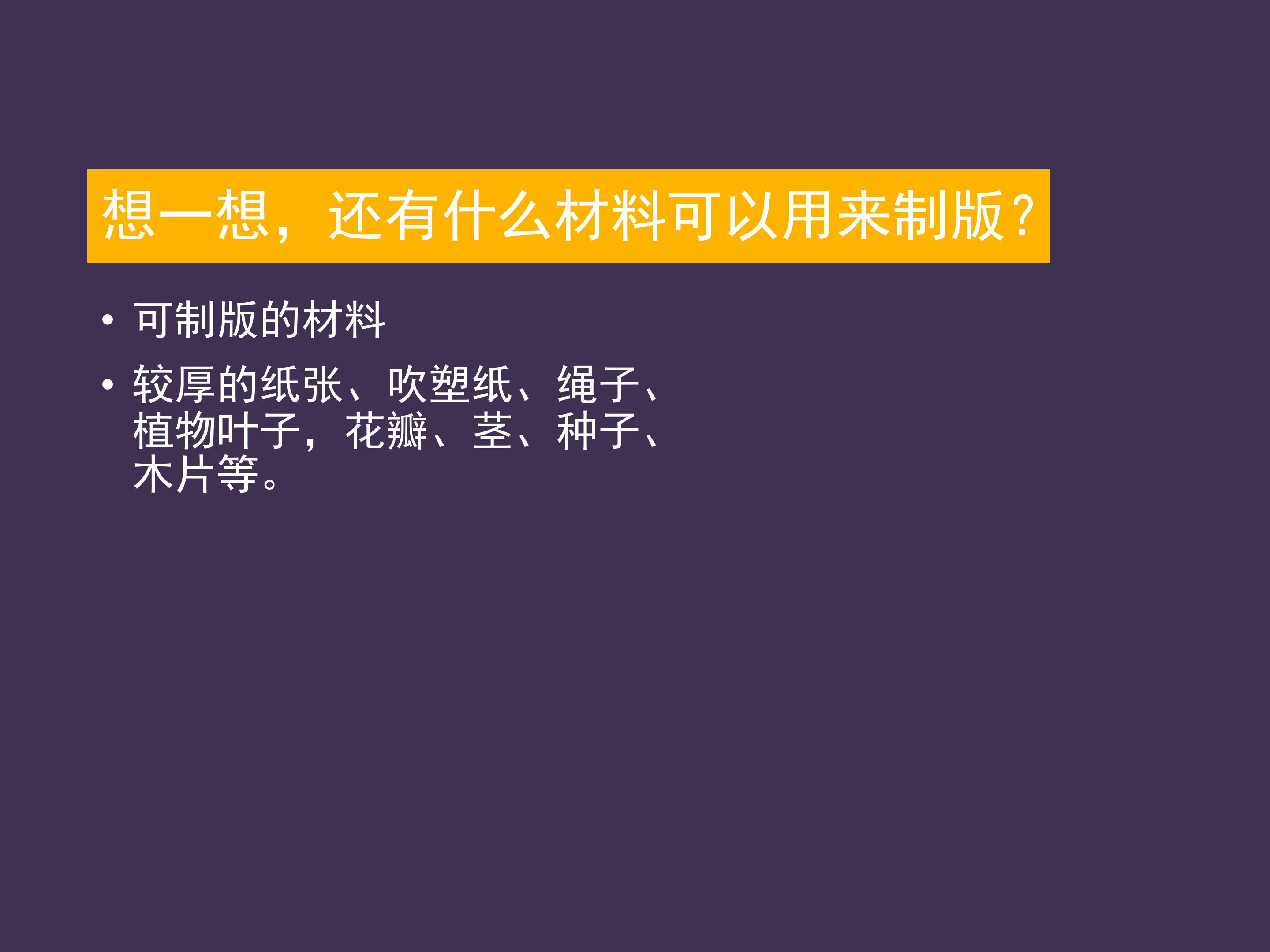 想一想，还有什么材料可以用来制版？

• 可制版的材料

• 较厚的纸张、吹塑纸、绳子、植物叶子，花瓣、茎、种子、木片等。